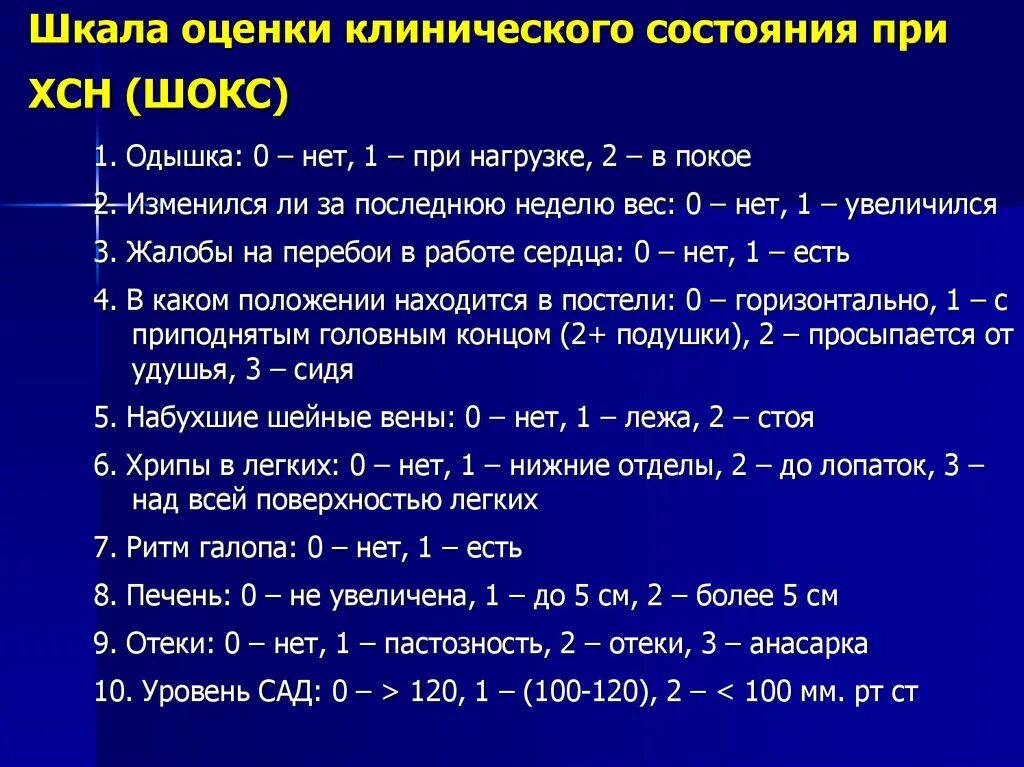 Шкала оценки клинического состояния при ХСН (ШОКС)

1. Одышка: 0 – нет, 1 – при нагрузке, 2 – в покое
2. Изменился ли за последнюю неделю вес: 0 – нет, 1 – увеличился
3. Жалобы на перебои в работе сердца: 0 – нет, 1 – есть
4. В каком положении находится в постели: 0 – горизонтально, 1 – с приподнятым головным концом (2+ подушки), 2 – просыпается от удушья, 3 – сидя
5. Набухшие шейные вены: 0 – нет, 1 – лежа, 2 – стоя
6. Хрипы в легких: 0 – нет, 1 – нижние отделы, 2 – до лопаток, 3 – над всей поверхностью легких
7. Ритм галопа: 0 – нет, 1 – есть
8. Печень: 0 – не увеличена, 1 – до 5 см, 2 – более 5 см
9. Отеки: 0 – нет, 1 – пастозность, 2 – отеки, 3 – анасарка
10. Уровень САД: 0 – > 120, 1 – (100-120), 2 – < 100 мм. рт ст